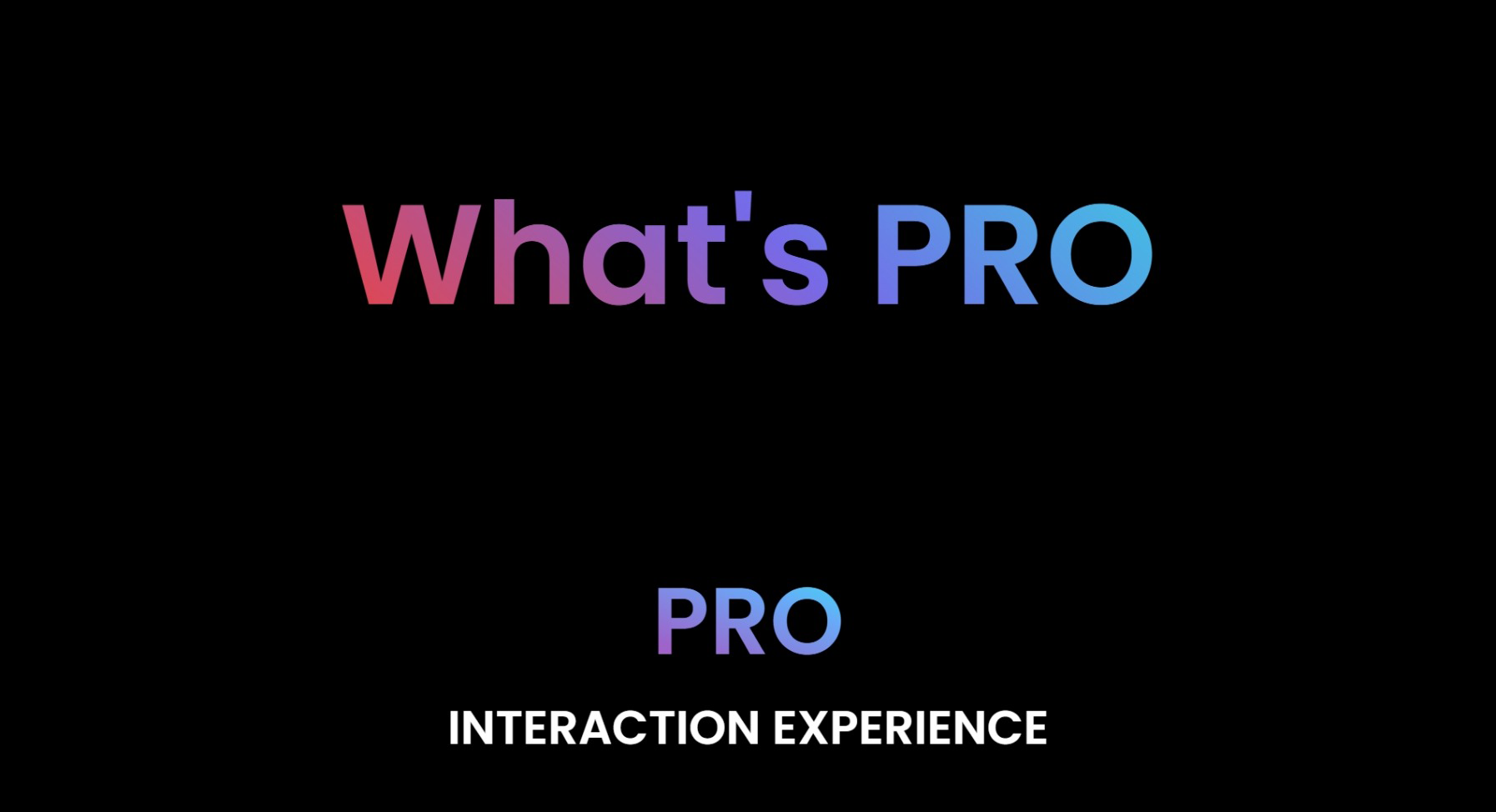 What's PRO

PRO

INTERACTION EXPERIENCE